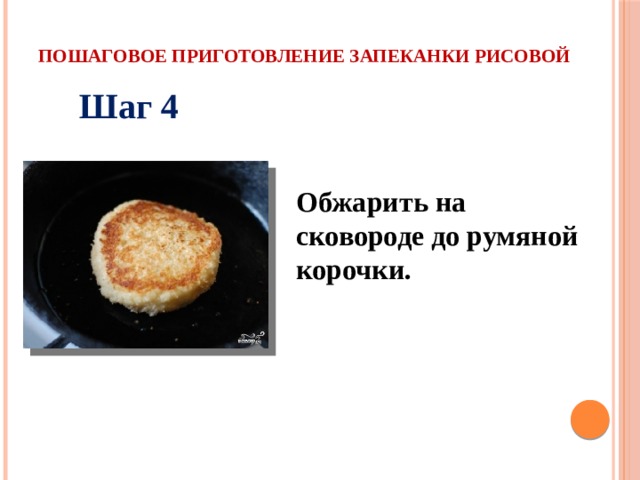 ПОШАГОВОЕ ПРИГОТОВЛЕНИЕ ЗАПЕКАНКИ РИСОВОЙ

Шаг 4

Обжарить на сковороде до румяной корочки.